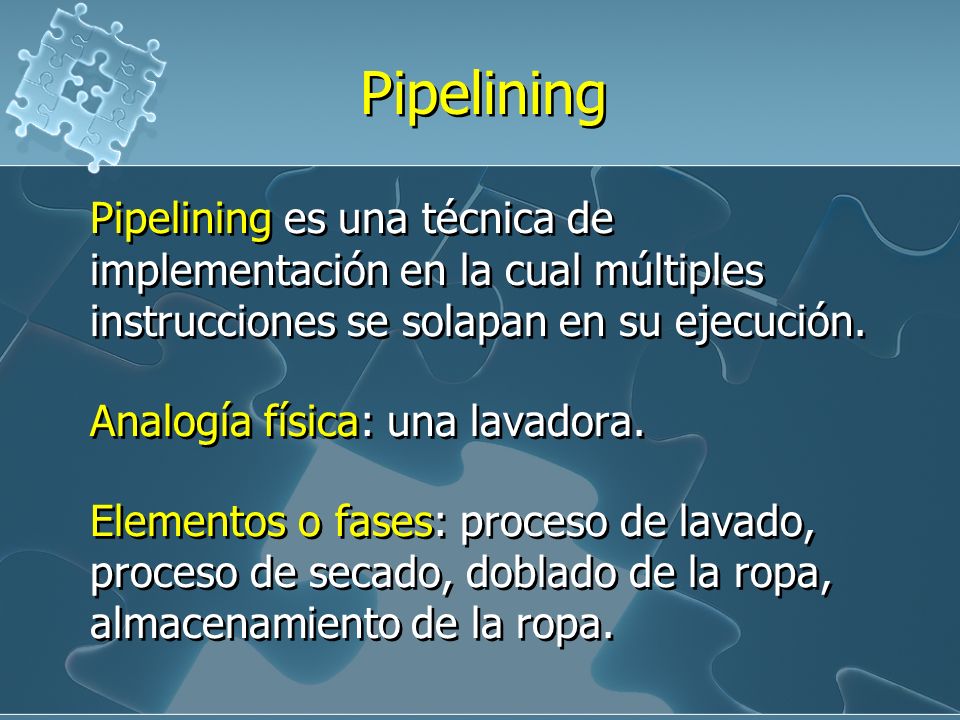 Pipelining

Pipelining es una técnica de implementación en la cual múltiples instrucciones se solapan en su ejecución.

Analogía física: una lavadora.

Elementos o fases: proceso de lavado, proceso de secado, doblado de la ropa, almacenamiento de la ropa.